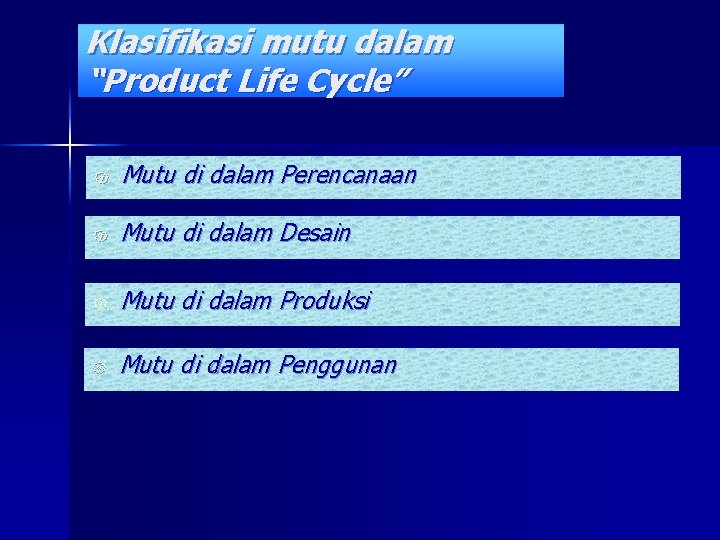 Klasifikasi mutu dalam "Product Life Cycle"

Mutu di dalam Perencanaan

Mutu di dalam Desain

Mutu di dalam Produksi

Mutu di dalam Penggunan